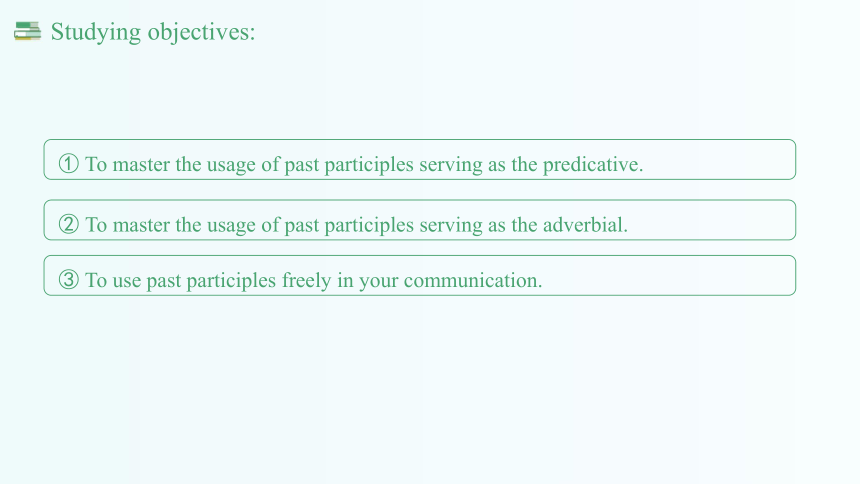 Studying objectives:

① To master the usage of past participles serving as the predicative.

② To master the usage of past participles serving as the adverbial.

③ To use past participles freely in your communication.